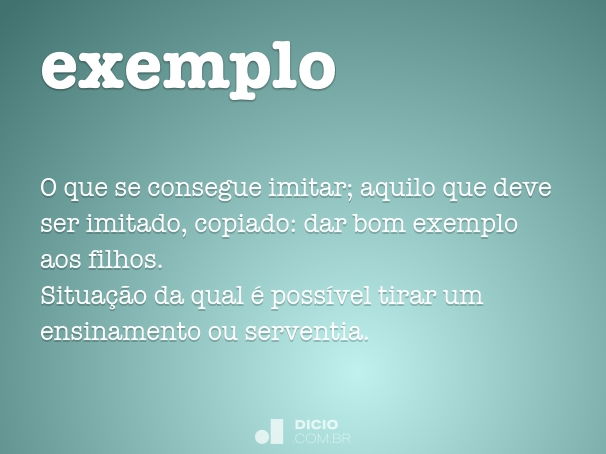 exemplo

O que se consegue imitar; aquilo que deve ser imitado, copiado: dar bom exemplo aos filhos.
Situação da qual é possível tirar um ensinamento ou serventia.

DICIO
COM.BR